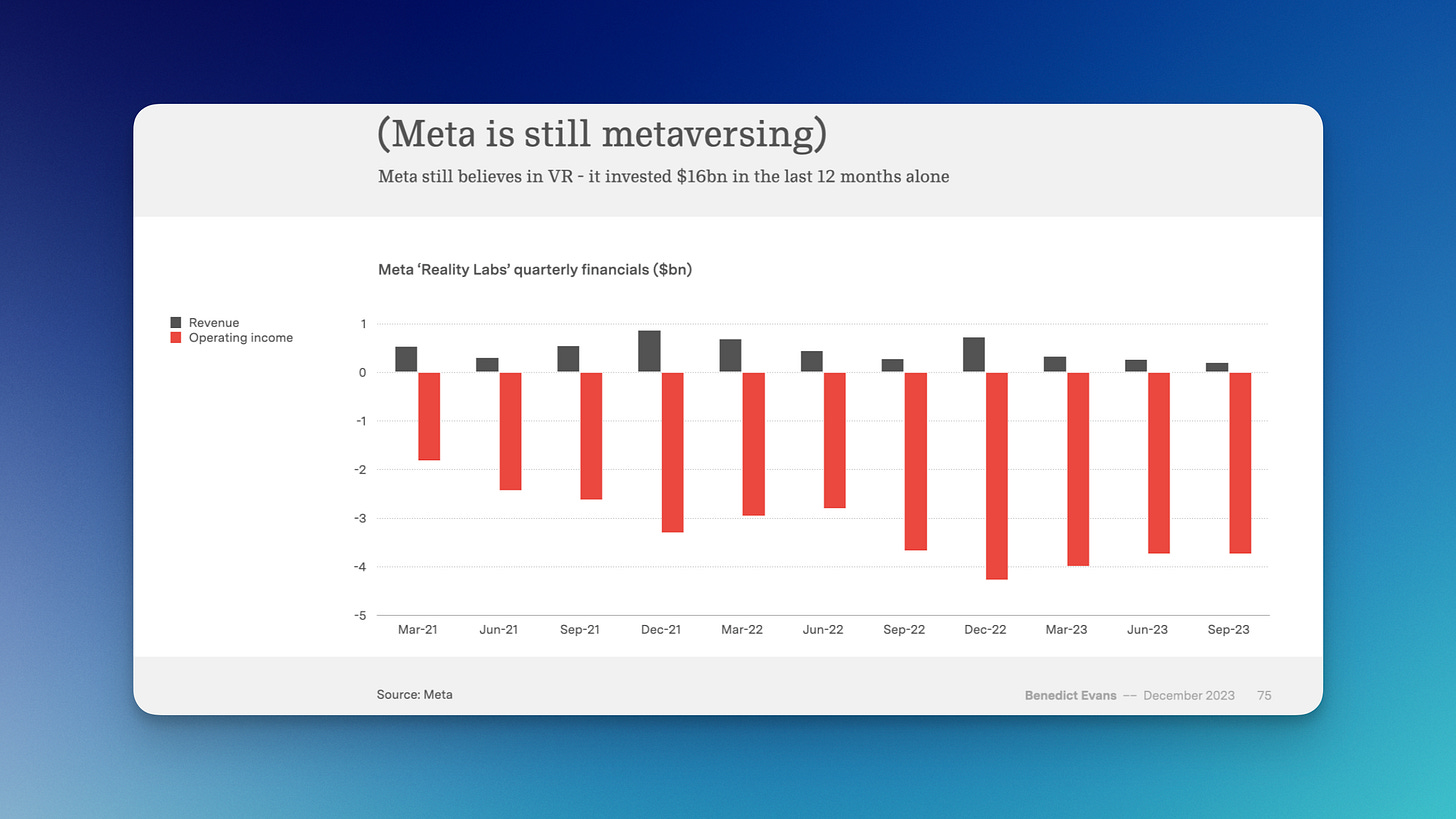 (Meta is still metaversing)

Meta still believes in VR - it invested \$16bn in the last 12 months alone

Meta 'Reality Labs' quarterly financials (\$bn)

Revenue
Operating income

1
0
-1
-2
-3
-4
-5

Mar-21 Jun-21 Sep-21 Dec-21 Mar-22 Jun-22 Sep-22 Dec-22 Mar-23 Jun-23 Sep-23

Source: Meta

Benedict Evans — December 2023 75